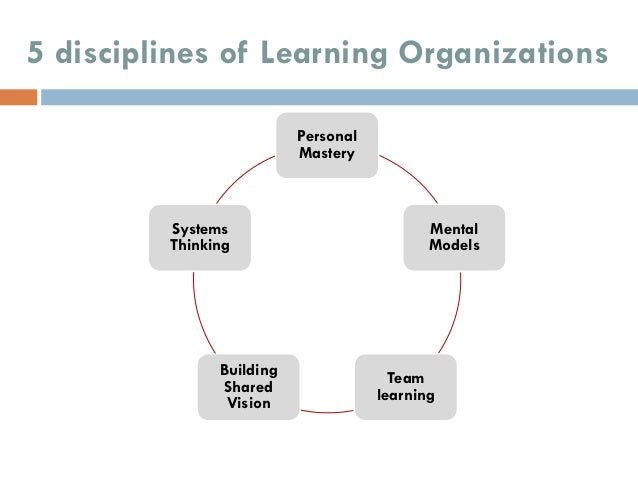 5 disciplines of Learning Organizations

Personal Mastery

Mental Models

Team learning

Building Shared Vision

Systems Thinking